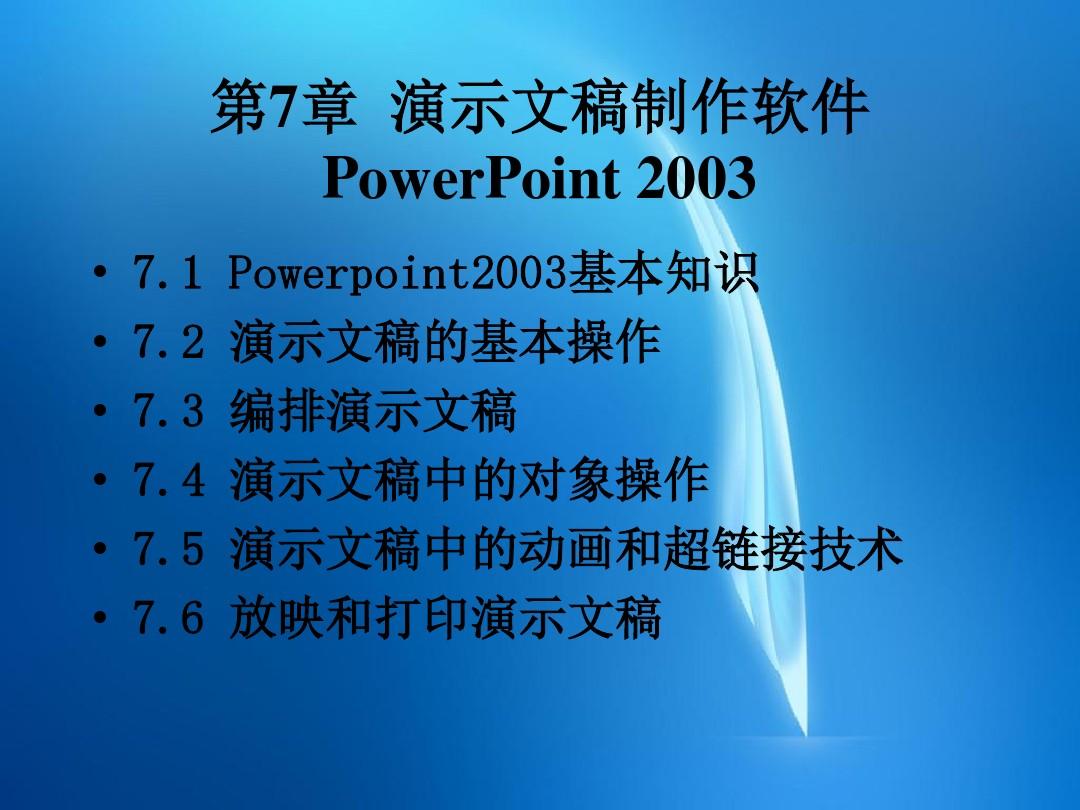 第7章 演示文稿制作软件 PowerPoint 2003

• 7.1 Powerpoint2003基本知识
• 7.2 演示文稿的基本操作
• 7.3 编排演示文稿
• 7.4 演示文稿中的对象操作
• 7.5 演示文稿中的动画和超链接技术
• 7.6 放映和打印演示文稿